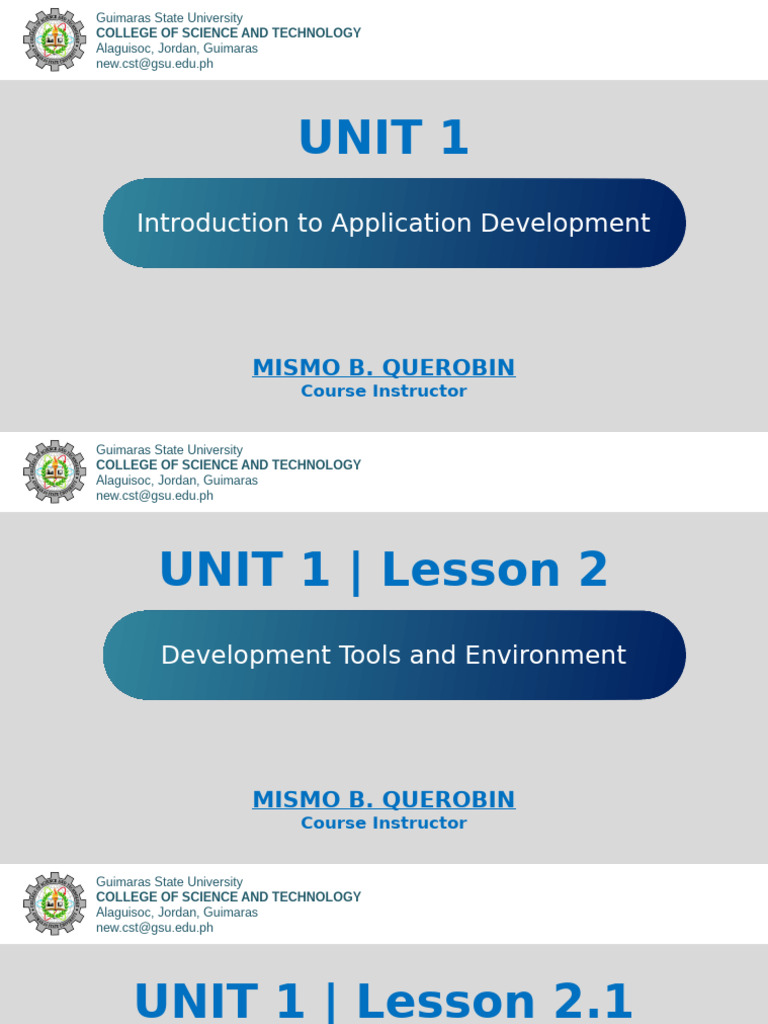 Guimaras State University
COLLEGE OF SCIENCE AND TECHNOLOGY
Alaguisoc, Jordan, Guimaras
new.cst@gsu.edu.ph

UNIT 1

Introduction to Application Development

MISMO B. QUEROBIN
Course Instructor

Guimaras State University
COLLEGE OF SCIENCE AND TECHNOLOGY
Alaguisoc, Jordan, Guimaras
new.cst@gsu.edu.ph

UNIT 1 | Lesson 2

Development Tools and Environment

MISMO B. QUEROBIN
Course Instructor

Guimaras State University
COLLEGE OF SCIENCE AND TECHNOLOGY
Alaguisoc, Jordan, Guimaras
new.cst@gsu.edu.ph

UNIT 1 | Lesson 2.1